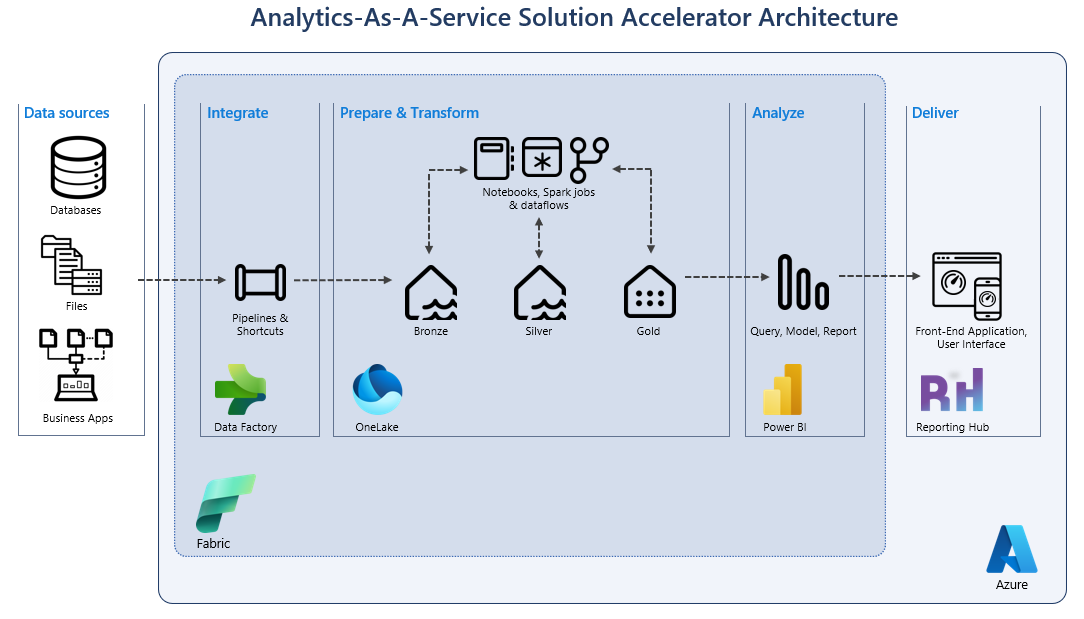 Analytics-As-A-Service Solution Accelerator Architecture

Data sources

Databases

Files

Business Apps

Integrate

Pipelines & Shortcuts

Data Factory

Prepare & Transform

Notebooks, Spark jobs & dataflows

Bronze

Silver

Gold

OneLake

Analyze

Query, Model, Report

Power BI

Deliver

Front-End Application, User Interface

RH

Reporting Hub

Fabric

Azure